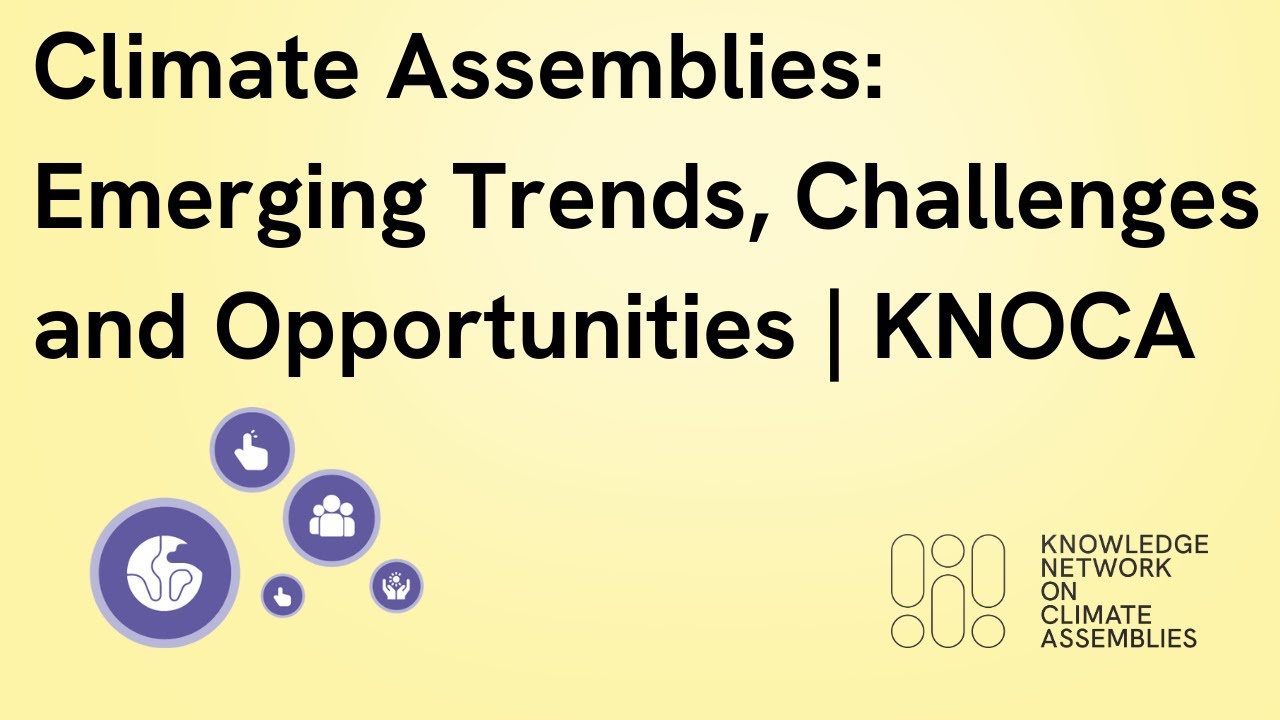 Climate Assemblies: Emerging Trends, Challenges and Opportunities | KNOCA

KNOWLEDGE NETWORK ON CLIMATE ASSEMBLIES